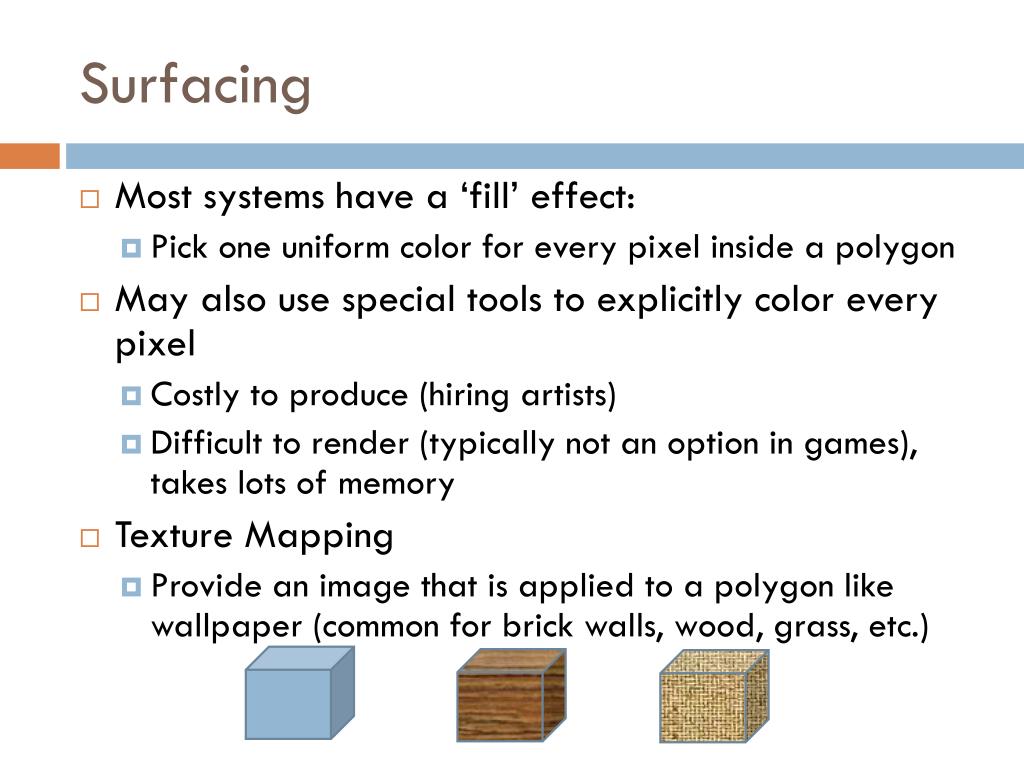 Surfacing

Most systems have a ‘fill’ effect:

Pick one uniform color for every pixel inside a polygon

May also use special tools to explicitly color every pixel

Costly to produce (hiring artists)

Difficult to render (typically not an option in games), takes lots of memory

Texture Mapping

Provide an image that is applied to a polygon like wallpaper (common for brick walls, wood, grass, etc.)